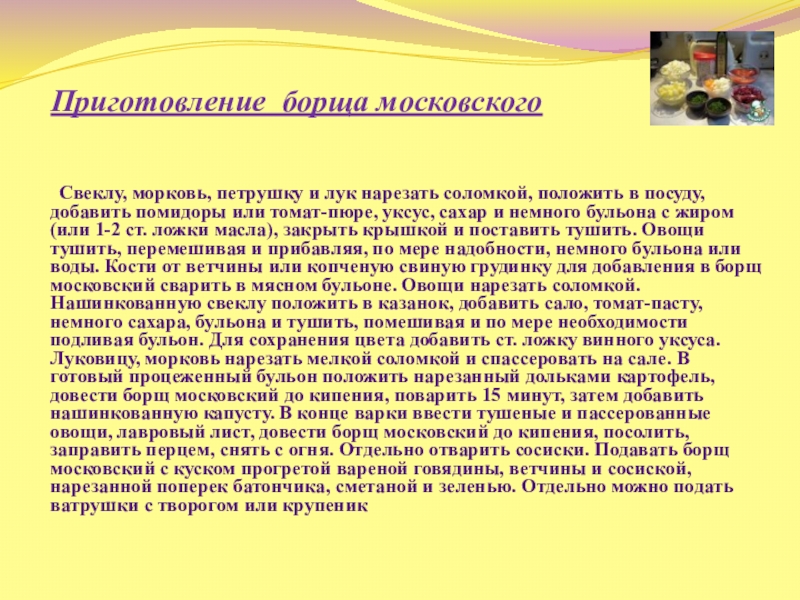 Приготовление  борща московского

Свеклу, морковь, петрушку и лук нарезать соломкой, положить в посуду, добавить помидоры или томат-пюре, уксус, сахар и немного бульона с жиром (или 1-2 ст. ложки масла), закрыть крышкой и поставить тушить. Овощи тушить, перемешивая и прибавляя, по мере надобности, немного бульона или воды. Кости от ветчины или копченую свиную грудинку для добавления в борщ московский сварить в мясном бульоне. Овощи нарезать соломкой. Нашинкованную свеклу положить в казанок, добавить сало, томат-пасту, немного сахара, бульона и тушить, помешивая и по мере необходимости подливая бульон. Для сохранения цвета добавить ст. ложку винного уксуса. Луковицу, морковь нарезать мелкой соломкой и спассеровать на сале. В готовый процеженный бульон положить нарезанный дольками картофель, довести борщ московский до кипения, поварить 15 минут, затем добавить нашинкованную капусту. В конце варки ввести тушеные и пассерованные овощи, лавровый лист, довести борщ московский до кипения, посолить, заправить перцем, снять с огня. Отдельно отварить сосиски. Подавать борщ московский с куском прогретой вареной говядины, ветчины и сосиской, нарезанной поперек батончика, сметаной и зеленью. Отдельно можно подать ватрушки с творогом или крупеник